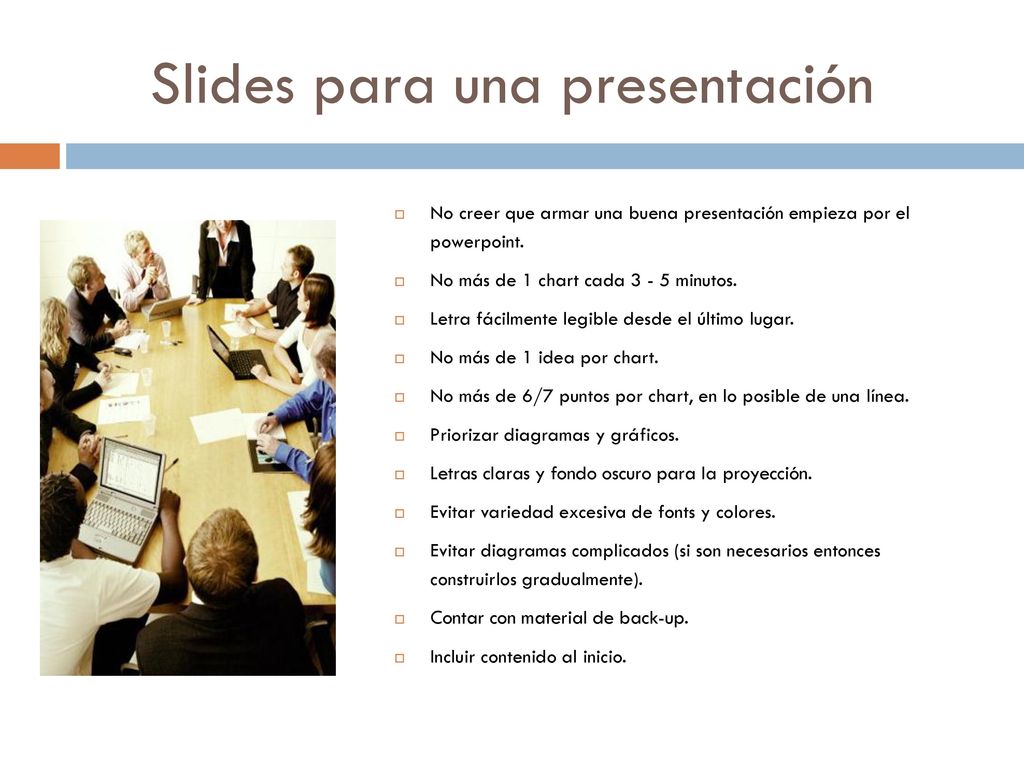 Slides para una presentación

No creer que armar una buena presentación empieza por el powerpoint.

No más de 1 chart cada 3 - 5 minutos.

Letra fácilmente legible desde el último lugar.

No más de 1 idea por chart.

No más de 6/7 puntos por chart, en lo posible de una línea.

Priorizar diagramas y gráficos.

Letras claras y fondo oscuro para la proyección.

Evitar variedad excesiva de fonts y colores.

Evitar diagramas complicados (si son necesarios entonces construirlos gradualmente).

Contar con material de back-up.

Incluir contenido al inicio.